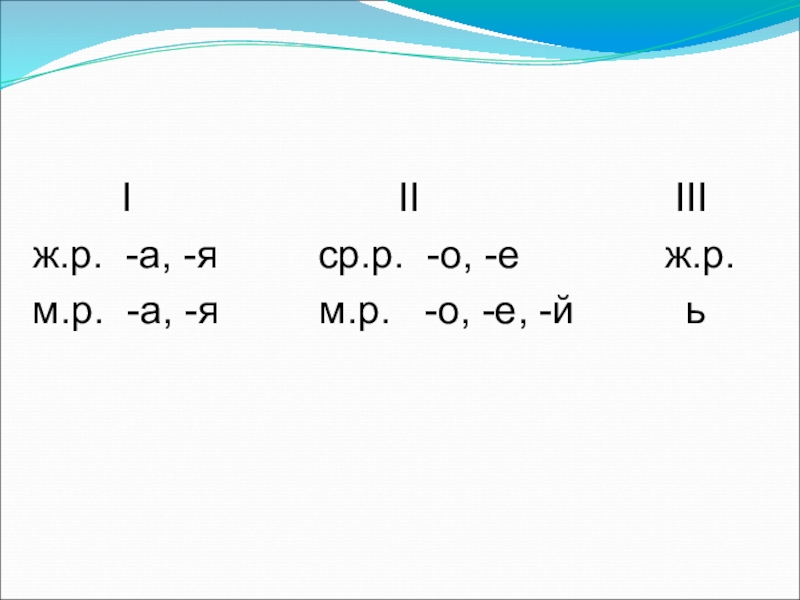 | I | II | III |
|---|---|---|
| ж.р. -а, -я | ср.р. -о, -е | ж.р. |
| м.р. -а, -я | м.р. -о, -е, -й | ь |